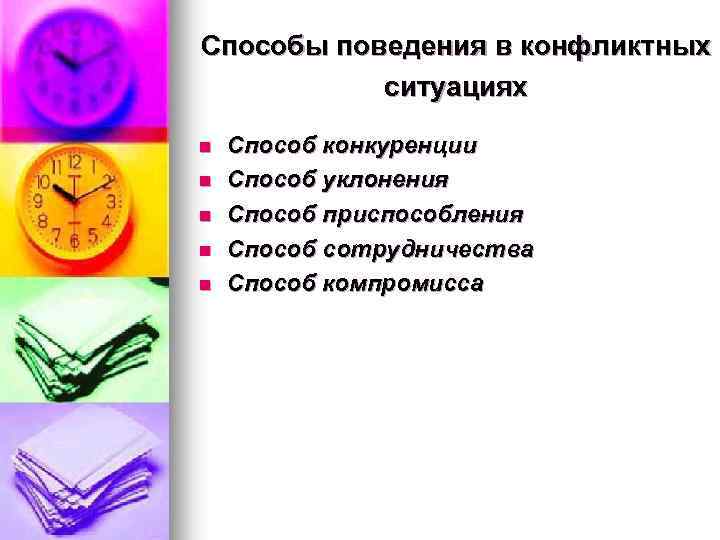 Способы поведения в конфликтных ситуациях

- Способ конкуренции
- Способ уклонения
- Способ приспособления
- Способ сотрудничества
- Способ компромисса

11 12 1
10 2
9 3
8 4
7 6 5